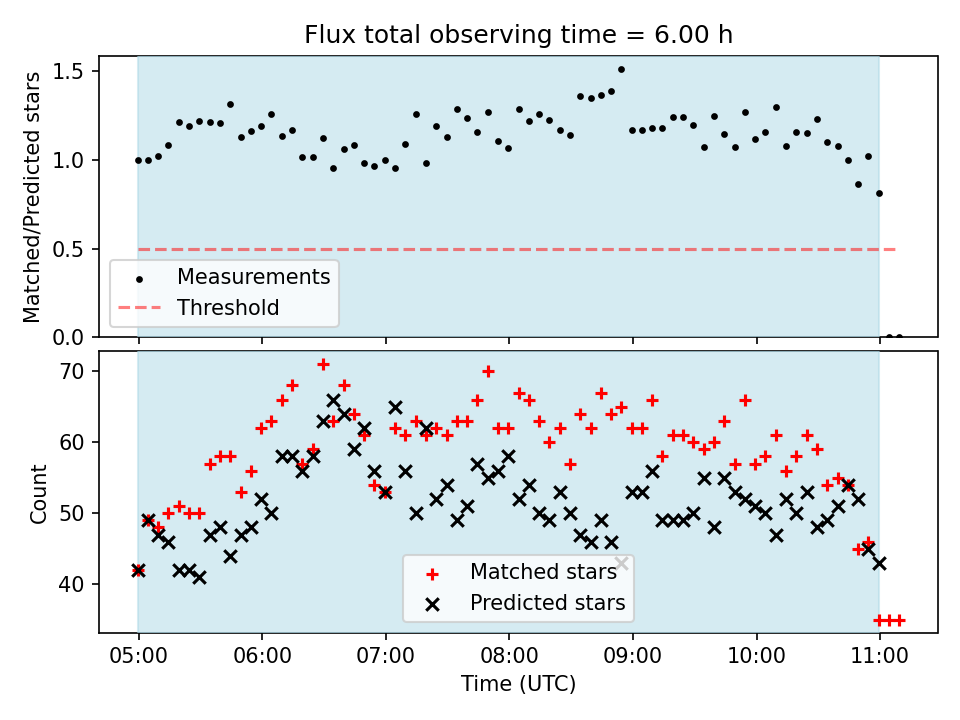 Flux total observing time = 6.00 h

Matched/Predicted stars

1.5
1.0
0.5
0.0

Measurements
Threshold

Count

70
60
50
40

Matched stars
Predicted stars

05:00
06:00
07:00
08:00
09:00
10:00
11:00

Time (UTC)